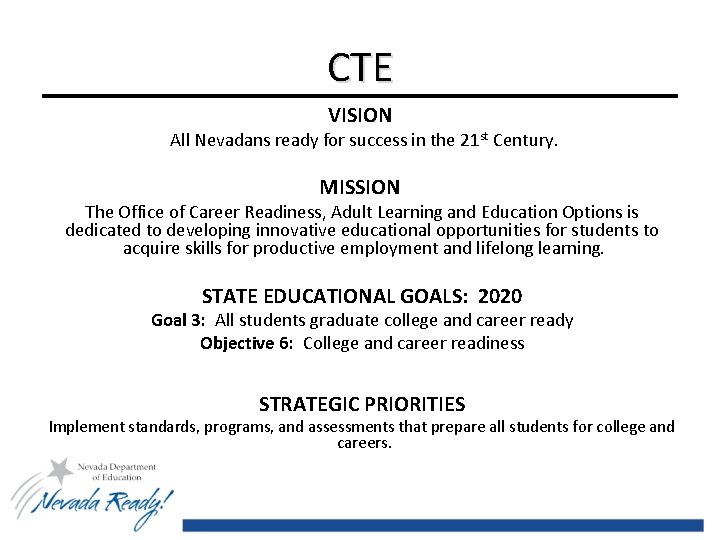 CTE

VISION

All Nevadans ready for success in the 21$^{st}$ Century.

MISSION

The Office of Career Readiness, Adult Learning and Education Options is dedicated to developing innovative educational opportunities for students to acquire skills for productive employment and lifelong learning.

STATE EDUCATIONAL GOALS: 2020

Goal 3: All students graduate college and career ready

Objective 6: College and career readiness

STRATEGIC PRIORITIES

Implement standards, programs, and assessments that prepare all students for college and careers.

Nevada Department of Education

Nevada Ready!